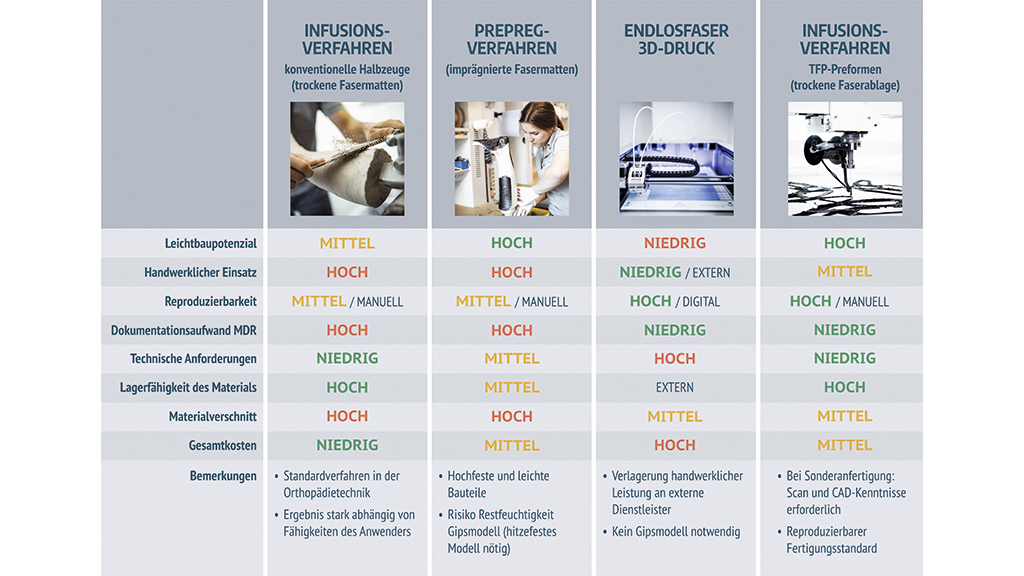 | | INFUSIONS-VERFAHREN konventionelle Halbzeuge (trockene Fasermatten) | PREPREG-VERFAHREN (imprägnierte Fasermatten) | ENDLOSFASER 3D-DRUCK | INFUSIONS-VERFAHREN TFP-Preformen (trockene Faserablage) |
|---|---|---|---|---|
| Leichtbaupotenzial | MITTEL | HOCH | NIEDRIG | HOCH |
| Handwerklicher Einsatz | HOCH | HOCH | NIEDRIG / EXTERN | MITTEL |
| Reproduzierbarkeit | MITTEL / MANUELL | MITTEL / MANUELL | HOCH / DIGITAL | HOCH / MANUELL |
| Dokumentationsaufwand MDR | HOCH | HOCH | NIEDRIG | NIEDRIG |
| Technische Anforderungen | NIEDRIG | MITTEL | HOCH | NIEDRIG |
| Lagerfähigkeit des Materials | HOCH | MITTEL | EXTERN | HOCH |
| Materialverschnitt | HOCH | HOCH | MITTEL | MITTEL |
| Gesamtkosten | NIEDRIG | MITTEL | HOCH | MITTEL |
| Bemerkungen | • Standardverfahren in der Orthopädietechnik • Ergebnis stark abhängig von Fähigkeiten des Anwenders | • Hochfeste und leichte Bauteile • Risiko Restfeuchtigkeit Gipsmodell (hitzefestes Modell nötig) | • Verlagerung handwerklicher Leistung an externe Dienstleister • Kein Gipsmodell notwendig | • Bei Sonderanfertigung: Scan und CAD-Kenntnisse erforderlich • Reproduzierbarer Fertigungsstandard |